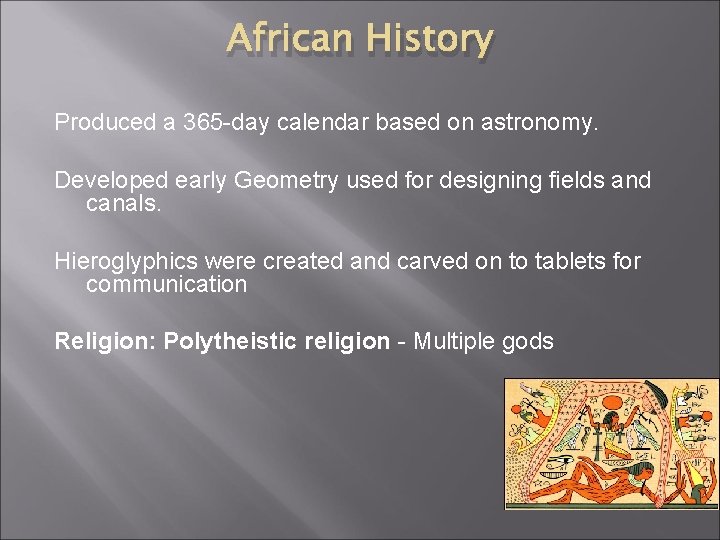 African History

Produced a 365-day calendar based on astronomy.

Developed early Geometry used for designing fields and canals.

Hieroglyphics were created and carved on to tablets for communication

Religion: Polytheistic religion - Multiple gods